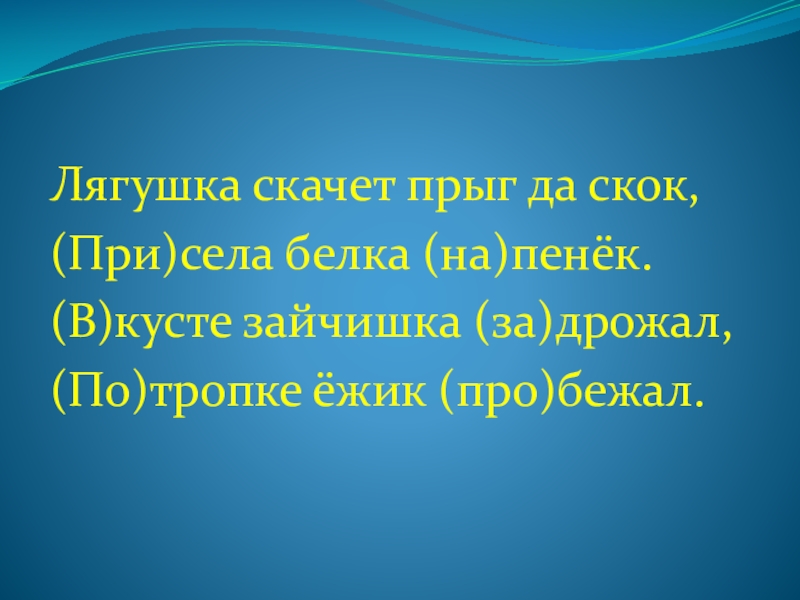 Лягушка скачет прыг да скок,
(При)села белка (на)пенёк.
(В)кусте зайчишка (за)дрожал,
(По)тропке ёжик (про)бежал.